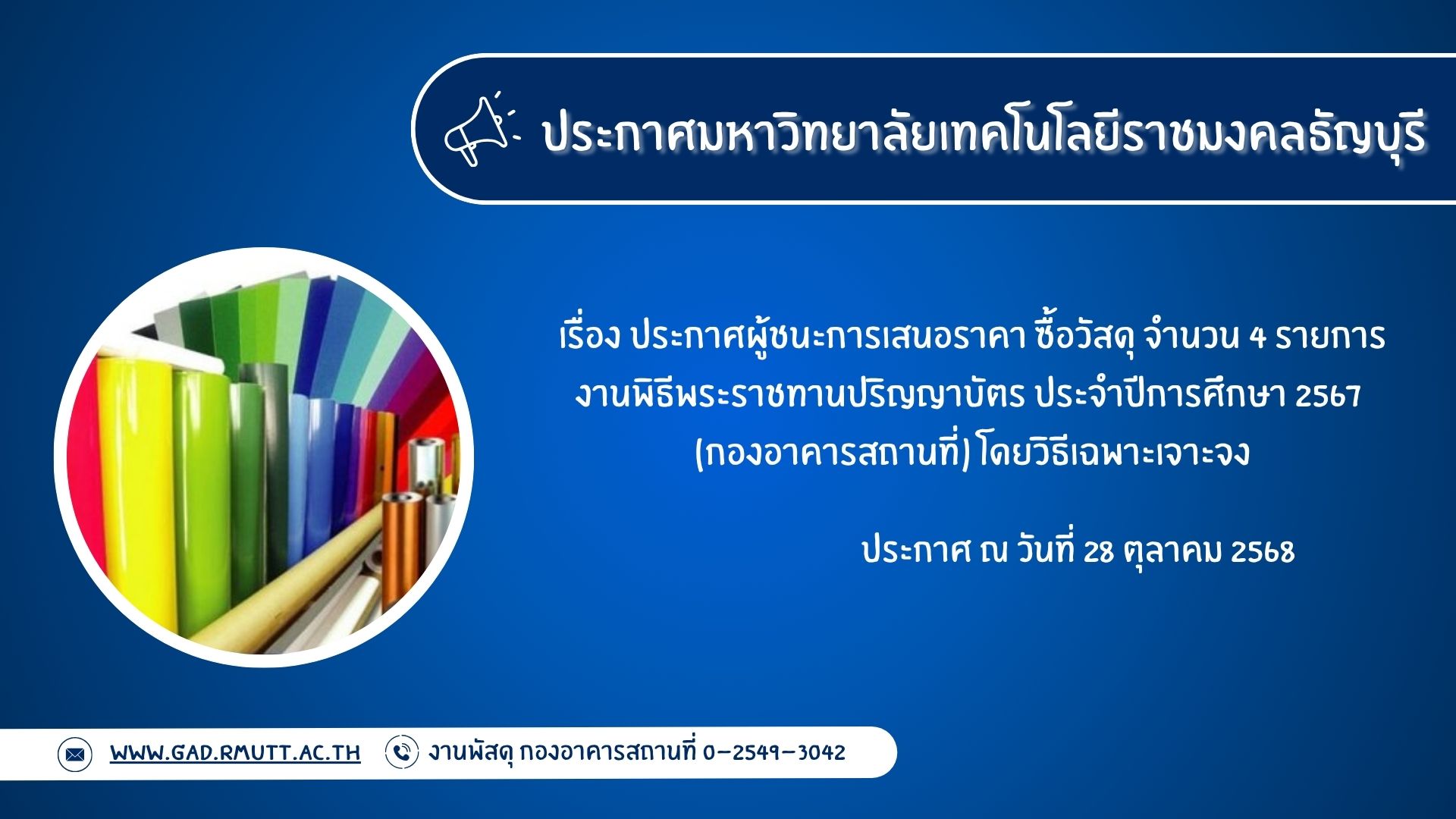 ประกาศมหาวิทยาลัยเทคโนโลยีราชมงคลธัญบุรี

เรื่อง ประกาศผู้ชนะการเสนอราคา ซื้อวัสดุ จำนวน 4 รายการ งานพิธีพระราชทานปริญญาบัตร ประจำปีการศึกษา 2567 (กองอาคารสถานที่) โดยวิธีเฉพาะเจาะจง

ประกาศ ณ วันที่ 28 ตุลาคม 2568

WWW.GAD.RMUTT.AC.TH งานพัสดุ กองอาคารสถานที่ 0-2549-3042